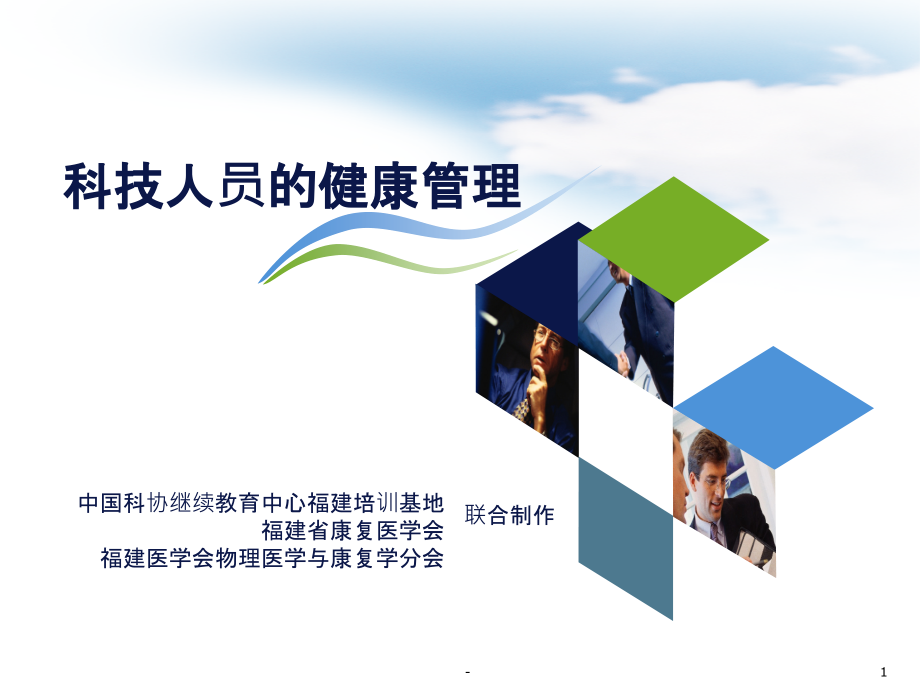 科技人员的健康管理

中国科协继续教育中心福建培训基地
福建省康复医学会
福建医学会物理医学与康复学分会

联合制作

-

1